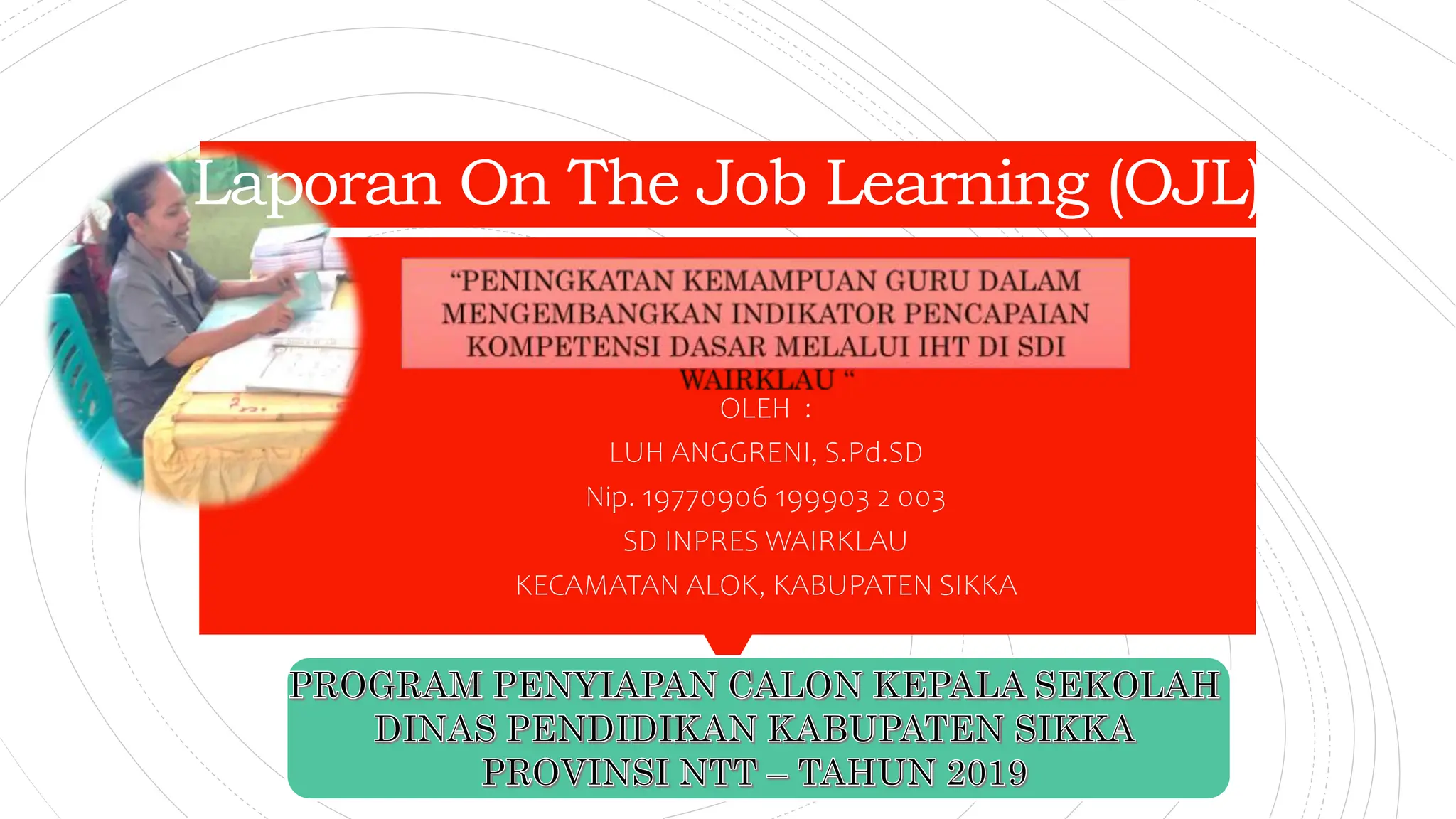 Laporan On The Job Learning (OJL)

“PENINGKATAN KEMAMPUAN GURU DALAM MENGEMBANGKAN INDIKATOR PENCAPAIAN KOMPETENSI DASAR MELALUI IHT DI SDI WAIRKLAU “

OLEH :

LUH ANGGRENI, S.Pd.SD

Nip. 19770906 199903 2 003

SD INPRES WAIRKLAU

KECAMATAN ALOK, KABUPATEN SIKKA

PROGRAM PENYIAPAN CALON KEPALA SEKOLAH
DINAS PENDIDIKAN KABUPATEN SIKKA
PROVINSI NTT – TAHUN 2019